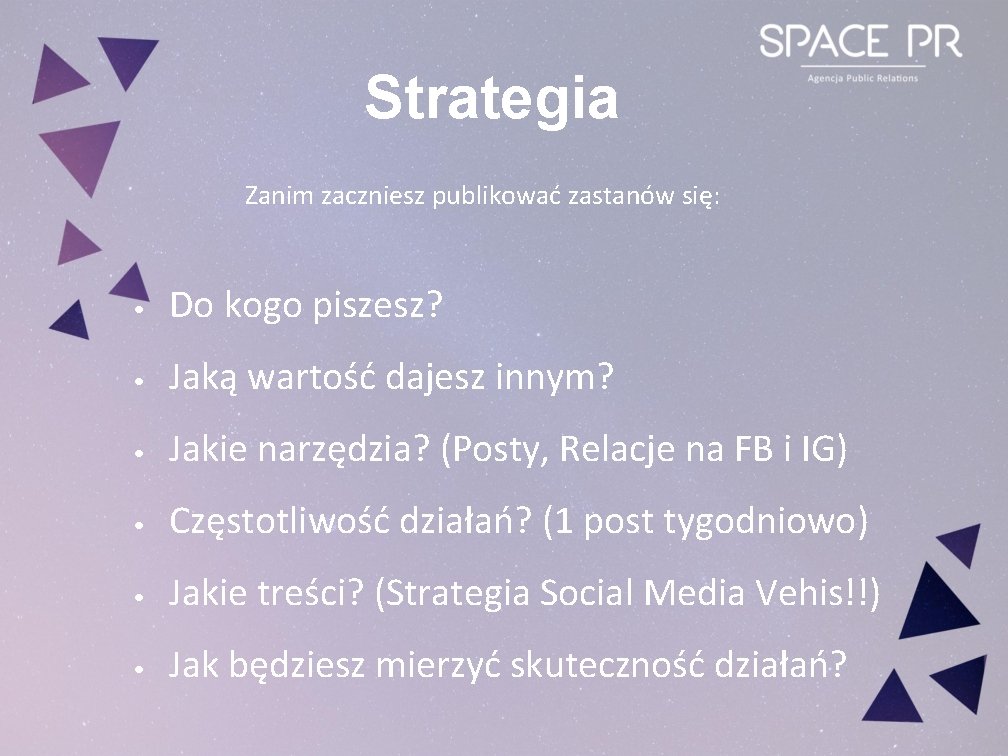 SPACE PR
Agencja Public Relations

Strategia

Zanim zaczniesz publikować zastanów się:

• Do kogo piszesz?
• Jaką wartość dajesz innym?
• Jakie narzędzia? (Posty, Relacje na FB i IG)
• Częstotliwość działań? (1 post tygodniowo)
• Jakie treści? (Strategia Social Media Vehis!!)
• Jak będziesz mierzyć skuteczność działań?